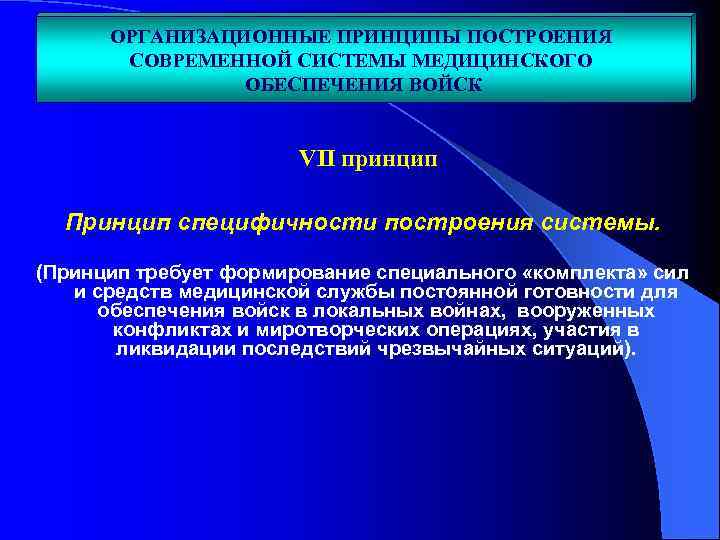 ОРГАНИЗАЦИОННЫЕ ПРИНЦИПЫ ПОСТРОЕНИЯ СОВРЕМЕННОЙ СИСТЕМЫ МЕДИЦИНСКОГО ОБЕСПЕЧЕНИЯ ВОЙСК

VII принцип

Принцип специфичности построения системы.

(Принцип требует формирование специального «комплекта» сил и средств медицинской службы постоянной готовности для обеспечения войск в локальных войнах, вооруженных конфликтах и миротворческих операциях, участия в ликвидации последствий чрезвычайных ситуаций).